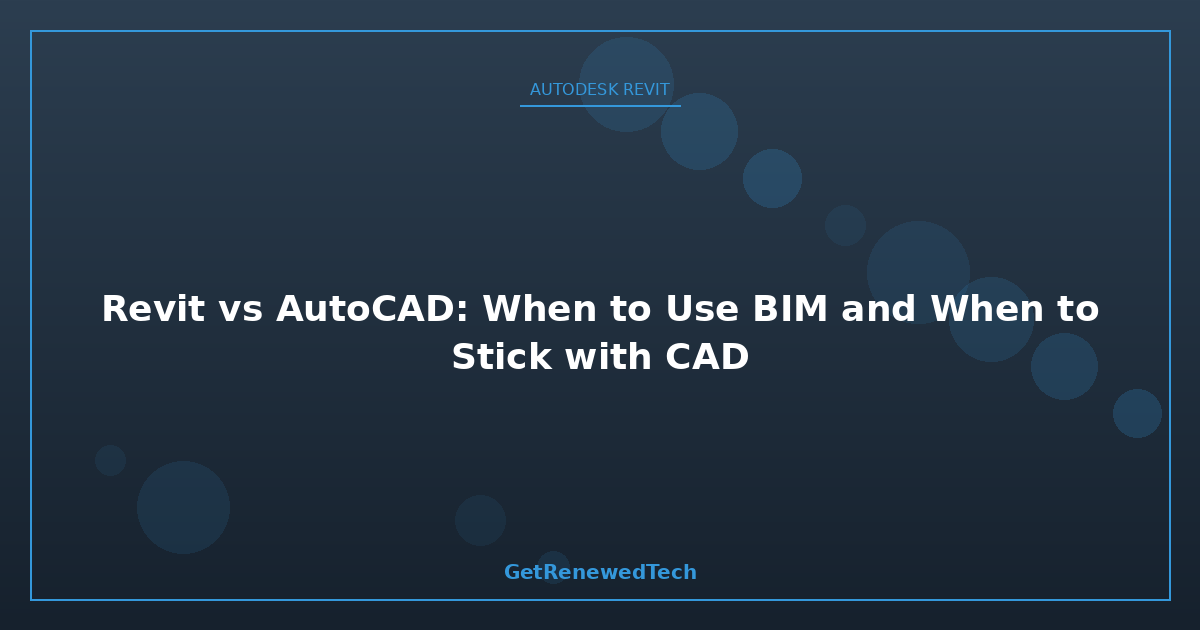 AUTODESK REVIT

Revit vs AutoCAD: When to Use BIM and When to Stick with CAD

GetRenewedTech